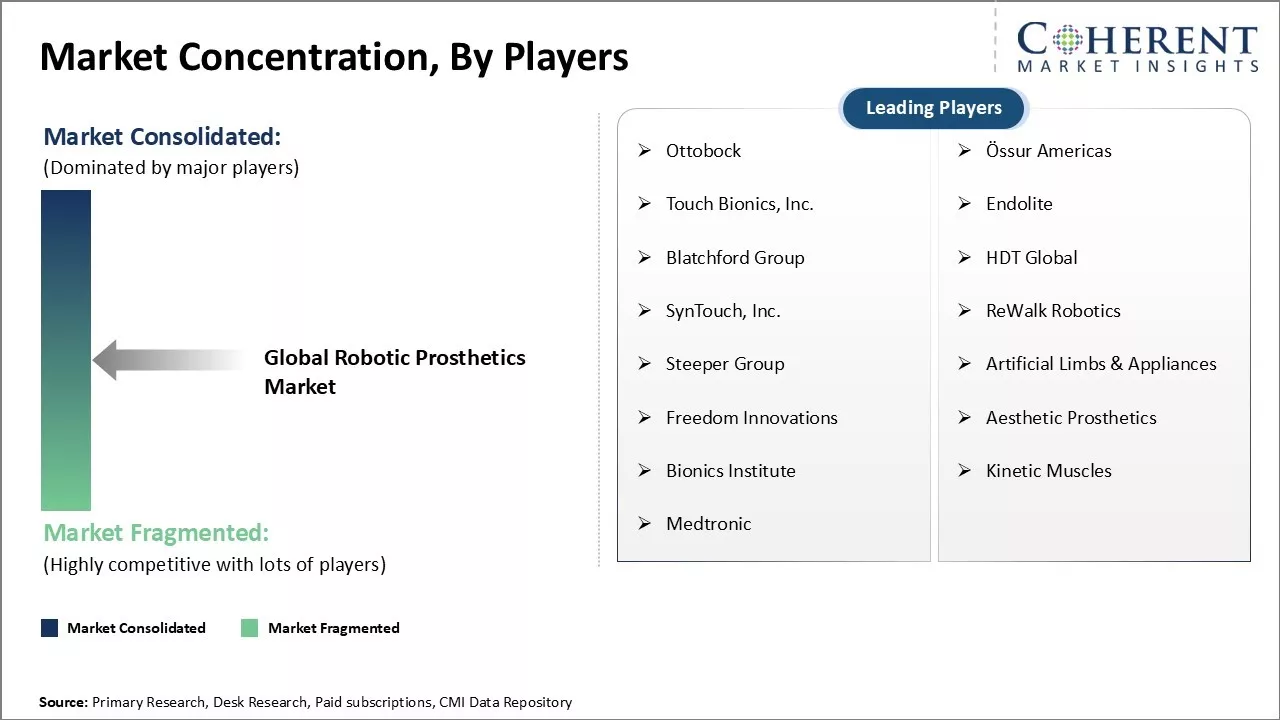 Market Concentration, By Players

COHERENT
MARKET INSIGHTS

Market Consolidated:
(Dominated by major players)

Global Robotic Prosthetics Market

Market Fragmented:
(Highly competitive with lots of players)

Market Consolidated
Market Fragmented

Leading Players

➢ Ottobock
➢ Touch Bionics, Inc.
➢ Blatchford Group
➢ SynTouch, Inc.
➢ Steeper Group
➢ Freedom Innovations
➢ Bionics Institute
➢ Medtronic

➢ Össur Americas
➢ Endolite
➢ HDT Global
➢ ReWalk Robotics
➢ Artificial Limbs & Appliances
➢ Aesthetic Prosthetics
➢ Kinetic Muscles

Source: Primary Research, Desk Research, Paid subscriptions, CMI Data Repository